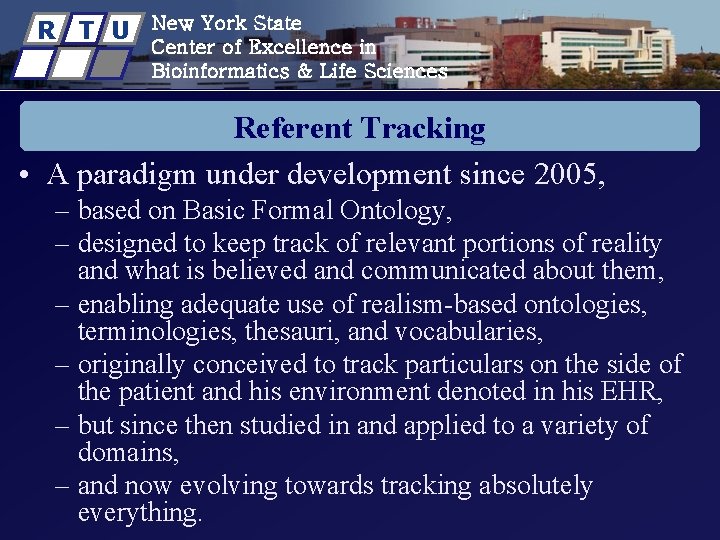 R T U

New York State
Center of Excellence in
Bioinformatics & Life Sciences

Referent Tracking

• A paradigm under development since 2005,
– based on Basic Formal Ontology,
– designed to keep track of relevant portions of reality and what is believed and communicated about them,
– enabling adequate use of realism-based ontologies, terminologies, thesauri, and vocabularies,
– originally conceived to track particulars on the side of the patient and his environment denoted in his EHR,
– but since then studied in and applied to a variety of domains,
– and now evolving towards tracking absolutely everything.